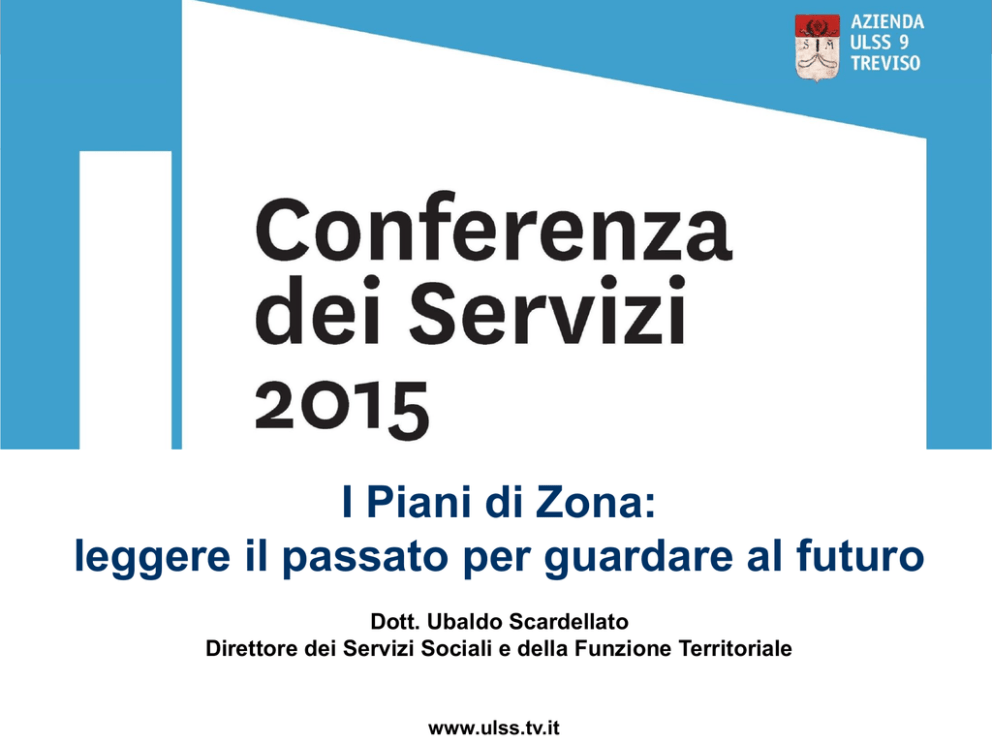 AZIENDA
ULSS 9
TREVISO

Conferenza
dei Servizi
2015

I Piani di Zona:
leggere il passato per guardare al futuro

Dott. Ubaldo Scardellato
Direttore dei Servizi Sociali e della Funzione Territoriale

www.ulss.tv.it